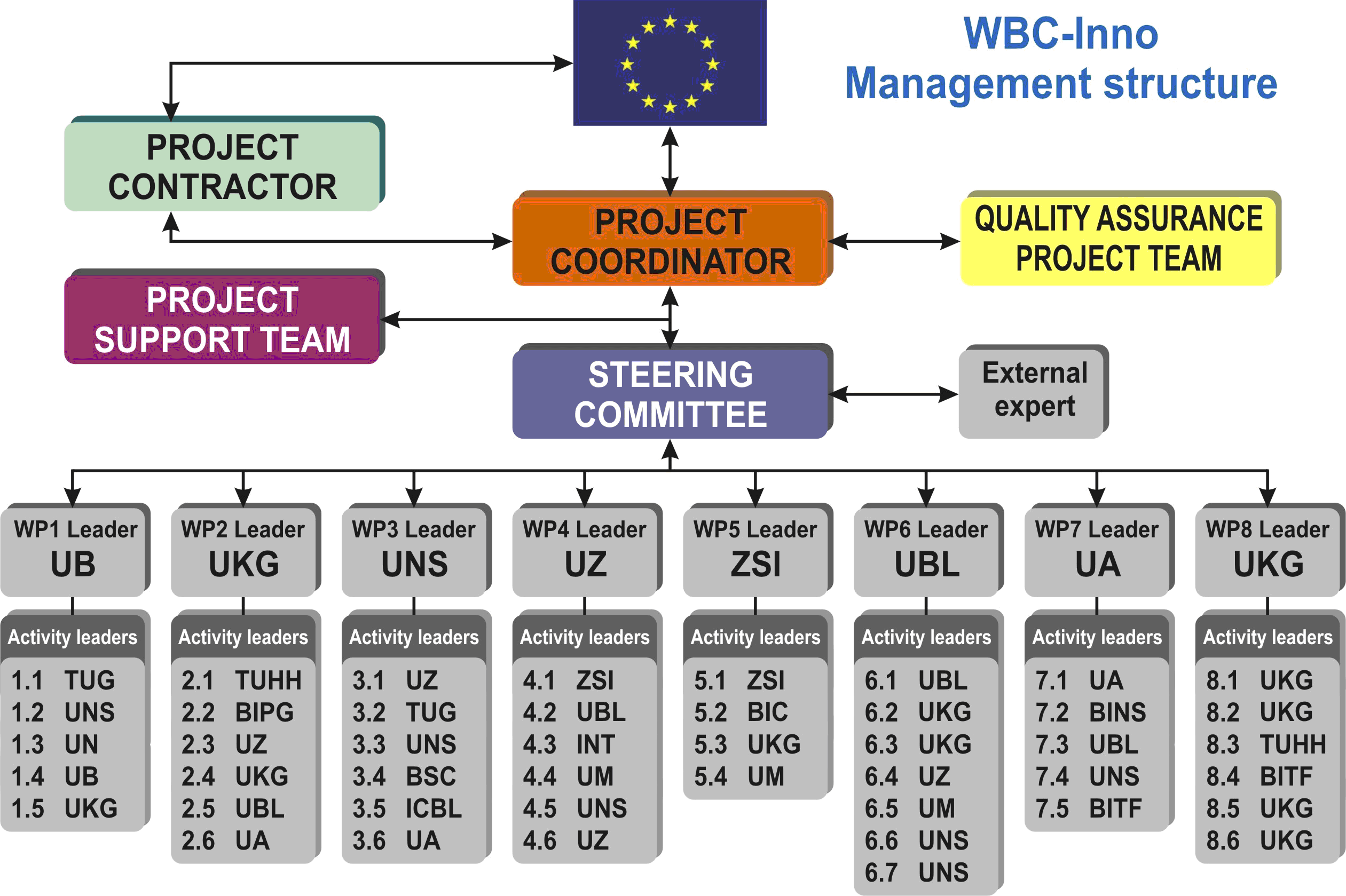 WBC-Inno
Management structure

PROJECT CONTRACTOR

PROJECT COORDINATOR

QUALITY ASSURANCE PROJECT TEAM

PROJECT SUPPORT TEAM

STEERING COMMITTEE

External expert

WP1 Leader
UB

Activity leaders
1.1 TUG
1.2 UNS
1.3 UN
1.4 UB
1.5 UKG

WP2 Leader
UKG

Activity leaders
2.1 TUHH
2.2 BIPG
2.3 UZ
2.4 UKG
2.5 UBL
2.6 UA

WP3 Leader
UNS

Activity leaders
3.1 UZ
3.2 TUG
3.3 UNS
3.4 BSC
3.5 ICBL
3.6 UA

WP4 Leader
UZ

Activity leaders
4.1 ZSI
4.2 UBL
4.3 INT
4.4 UM
4.5 UNS
4.6 UZ

WP5 Leader
ZSI

Activity leaders
5.1 ZSI
5.2 BIC
5.3 UKG
5.4 UM

WP6 Leader
UBL

Activity leaders
6.1 UBL
6.2 UKG
6.3 UKG
6.4 UZ
6.5 UM
6.6 UNS
6.7 UNS

WP7 Leader
UA

Activity leaders
7.1 UA
7.2 BINS
7.3 UBL
7.4 UNS
7.5 BITF

WP8 Leader
UKG

Activity leaders
8.1 UKG
8.2 UKG
8.3 TUHH
8.4 BITF
8.5 UKG
8.6 UKG